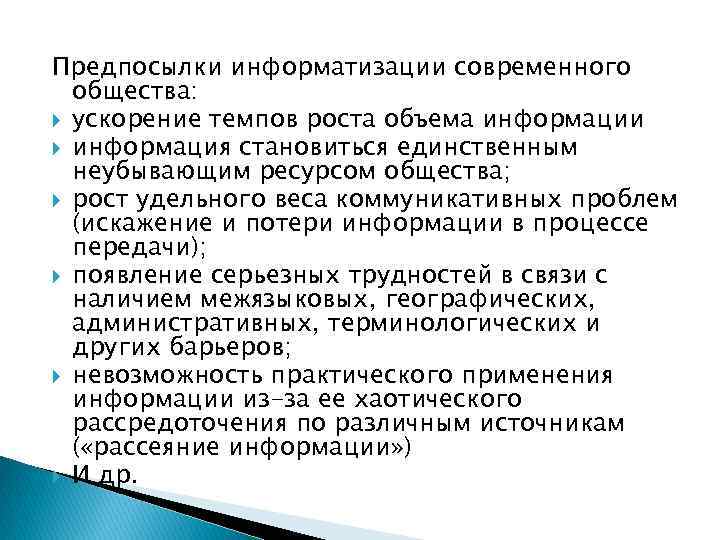 Предпосылки информатизации современного общества:

ускорение темпов роста объема информации

информация становиться единственным неубывающим ресурсом общества;

рост удельного веса коммуникативных проблем (искажение и потери информации в процессе передачи);

появление серьезных трудностей в связи с наличием межязыковых, географических, административных, терминологических и других барьеров;

невозможность практического применения информации из-за ее хаотического рассредоточения по различным источникам («рассеяние информации»)

И др.